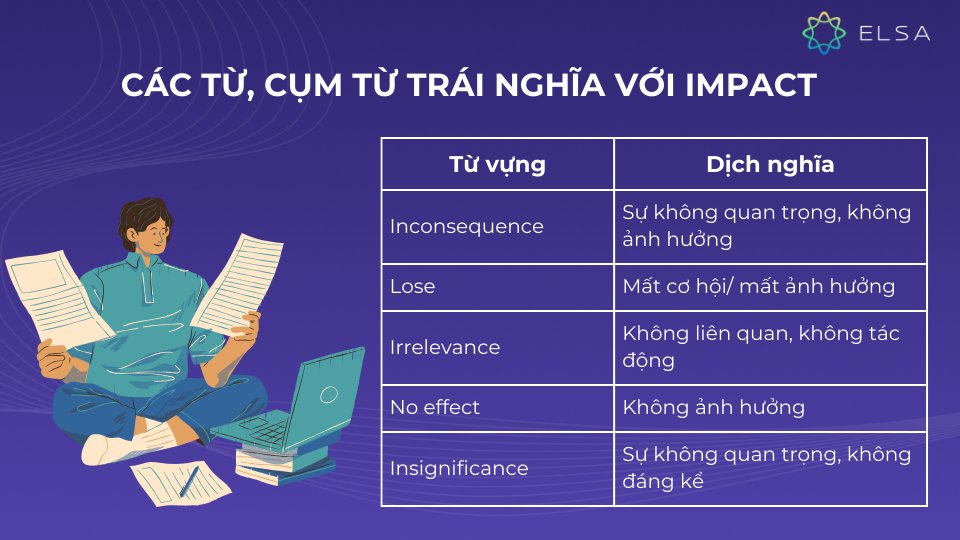 ELSA

CÁC TỪ, CỤM TỪ TRÁI NGHĨA VỚI IMPACT

| Từ vựng | Dịch nghĩa |
|---|---|
| Inconsequence | Sự không quan trọng, không ảnh hưởng |
| Lose | Mất cơ hội/ mất ảnh hưởng |
| Irrelevance | Không liên quan, không tác động |
| No effect | Không ảnh hưởng |
| Insignificance | Sự không quan trọng, không đáng kể |